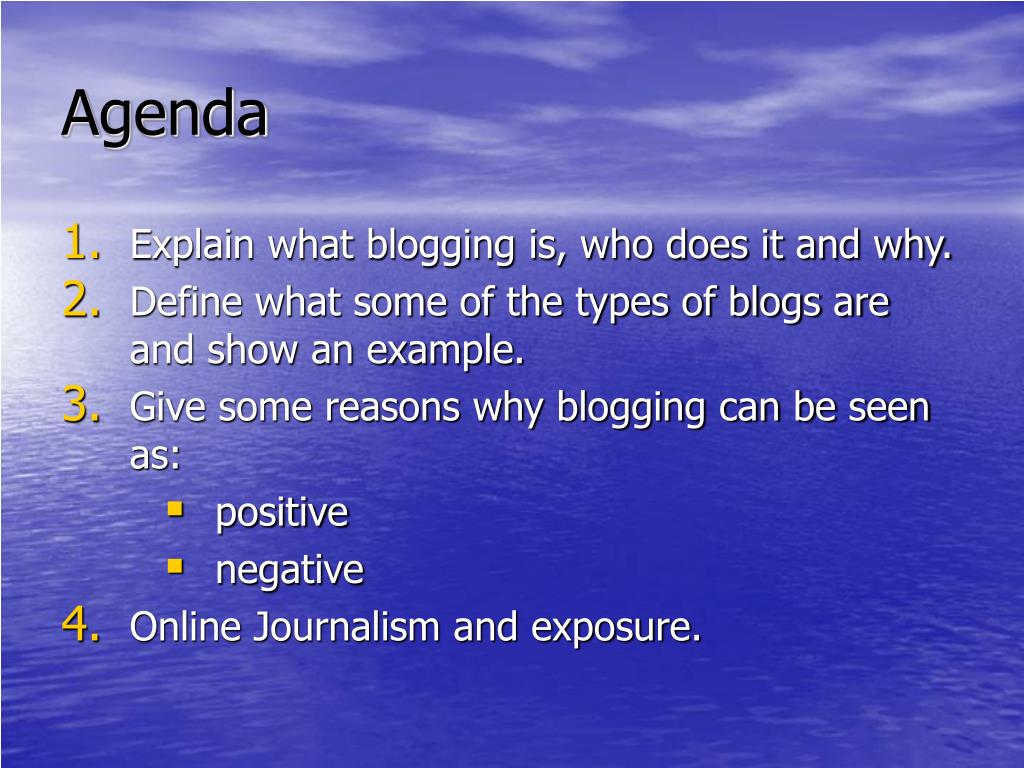 Agenda

1. Explain what blogging is, who does it and why.
2. Define what some of the types of blogs are and show an example.
3. Give some reasons why blogging can be seen as:
 - positive
 - negative
4. Online Journalism and exposure.